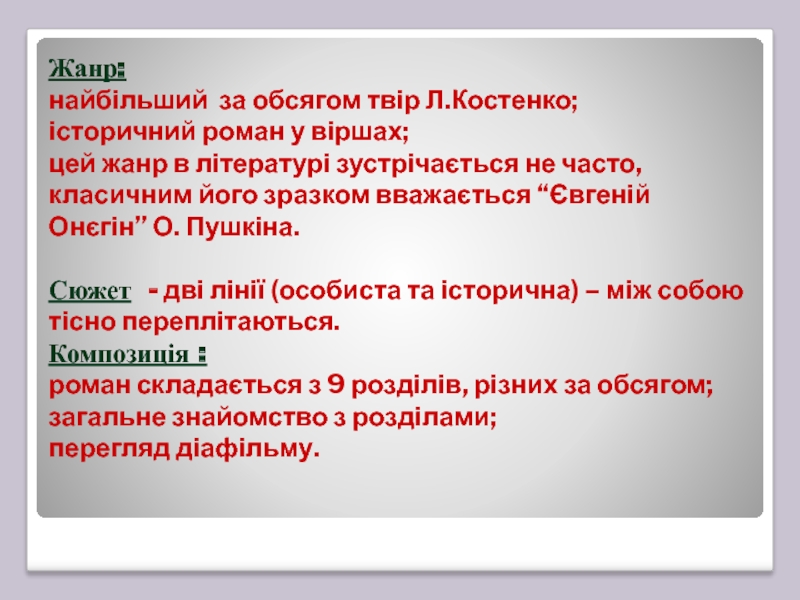 Жанр:
найбільший за обсягом твір Л.Костенко;
історичний роман у віршах;
цей жанр в літературі зустрічається не часто, класичним його зразком вважається “Євгеній Онєгін” О. Пушкіна.

Сюжет - дві лінії (особиста та історична) – між собою тісно переплітаються.
Композиція :
роман складається з 9 розділів, різних за обсягом;
загальне знайомство з розділами;
перегляд діафільму.